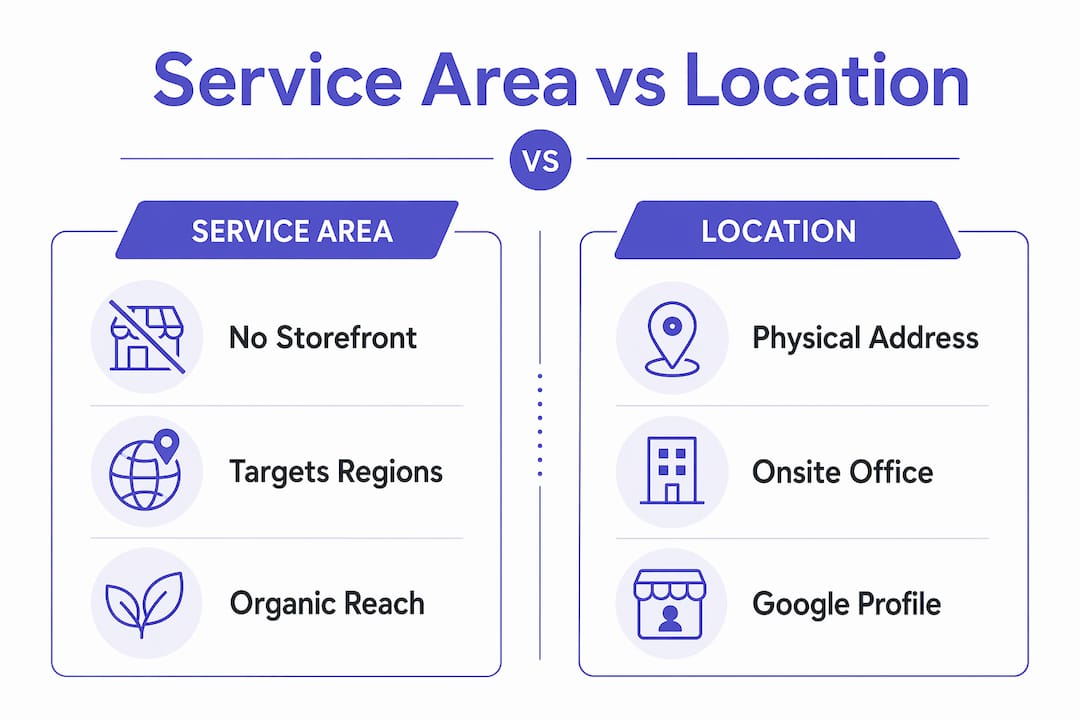 Service Area vs Location

VS

SERVICE AREA

No Storefront

Targets Regions

Organic Reach

LOCATION

Physical Address

Onsite Office

Google Profile